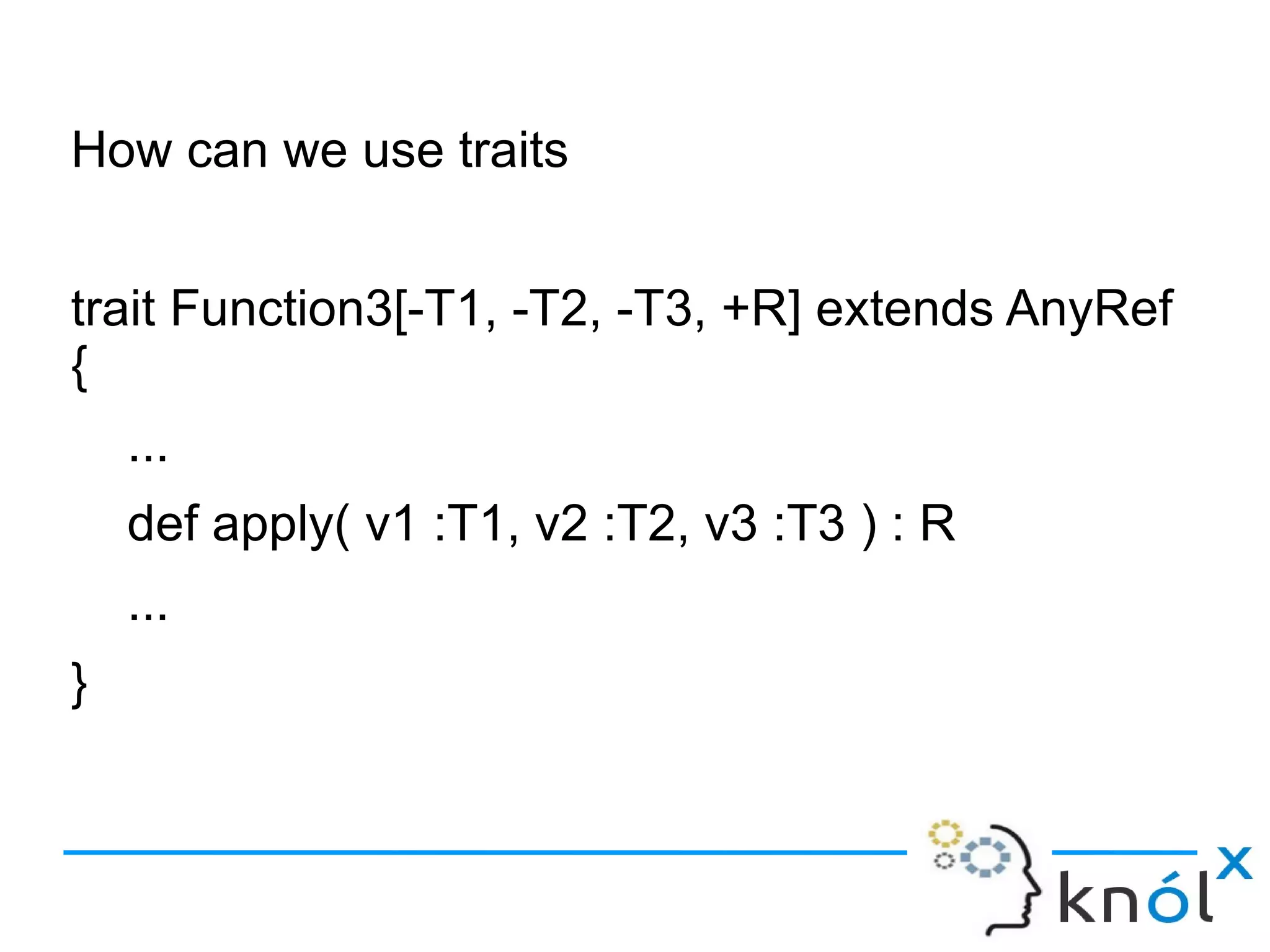 How can we use traits

trait Function3[-T1, -T2, -T3, +R] extends AnyRef
{
...
def apply( v1 :T1, v2 :T2, v3 :T3 ) : R
...
}

knólx